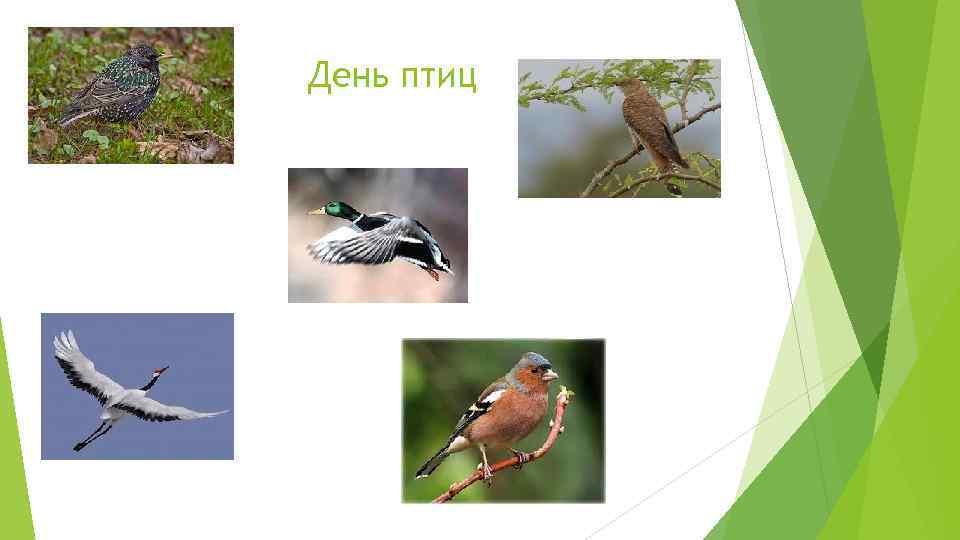 День птиц